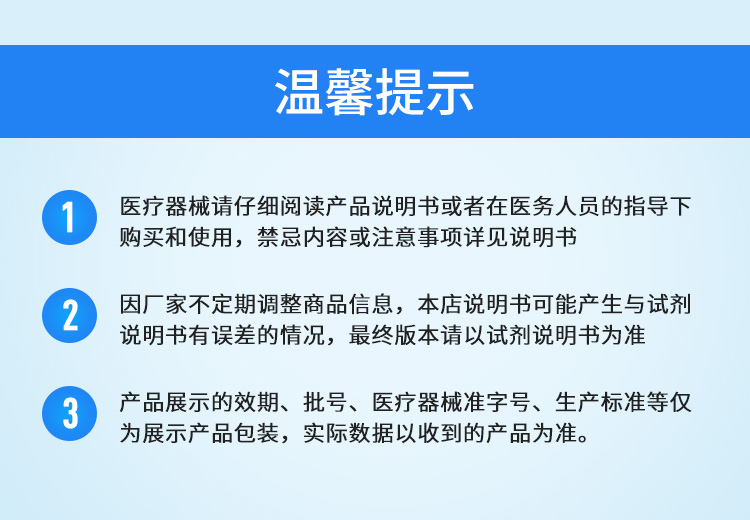 温馨提示

1 医疗器械请仔细阅读产品说明书或者在医务人员的指导下购买和使用，禁忌内容或注意事项详见说明书

2 因厂家不定期调整商品信息，本店说明书可能产生与试剂说明书有误差的情况，最终版本请以试剂说明书为准

3 产品展示的效期、批号、医疗器械准字号、生产标准等仅为展示产品包装，实际数据以收到的产品为准。